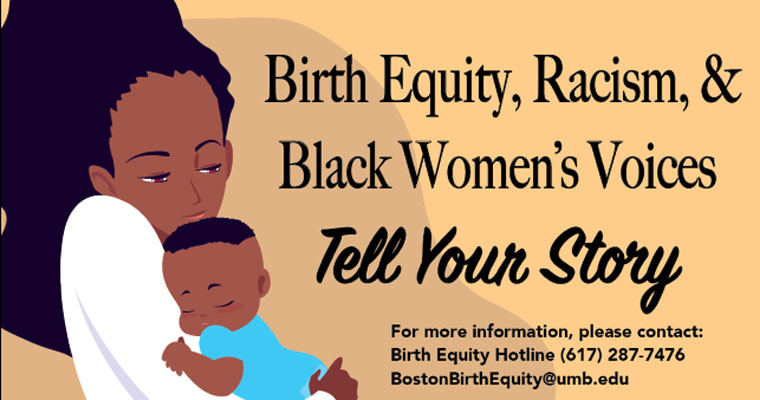 Birth Equity, Racism, & Black Women's Voices

Tell Your Story

For more information, please contact:
Birth Equity Hotline (617) 287-7476
BostonBirthEquity@umb.edu